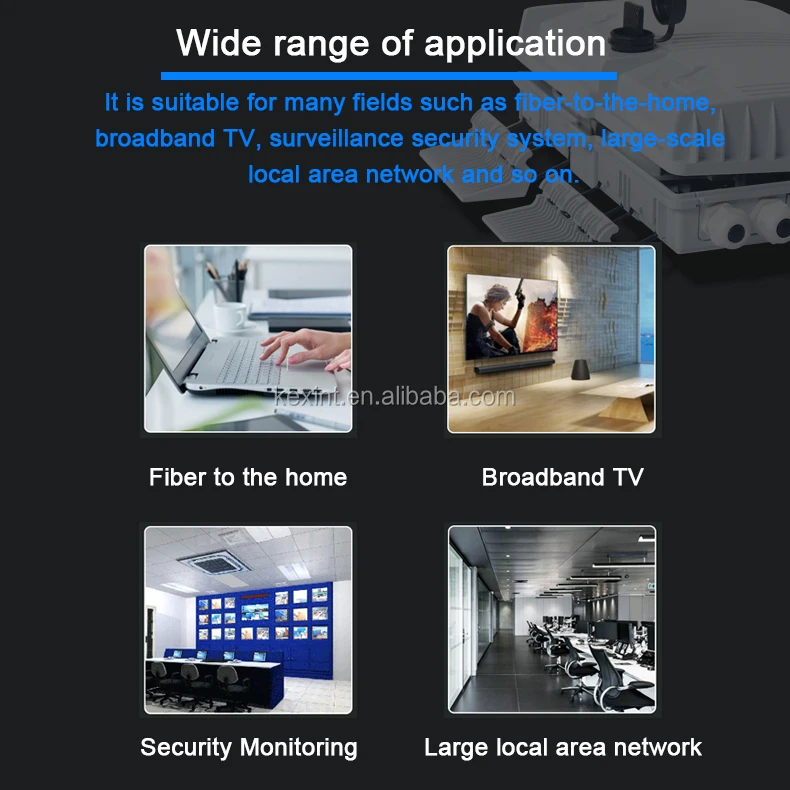 Wide range of application

It is suitable for many fields such as fiber-to-the-home, broadband TV, surveillance security system, large-scale local area network and so on.

kexint.en.alibaba.com

Fiber to the home

Broadband TV

Security Monitoring

Large local area network